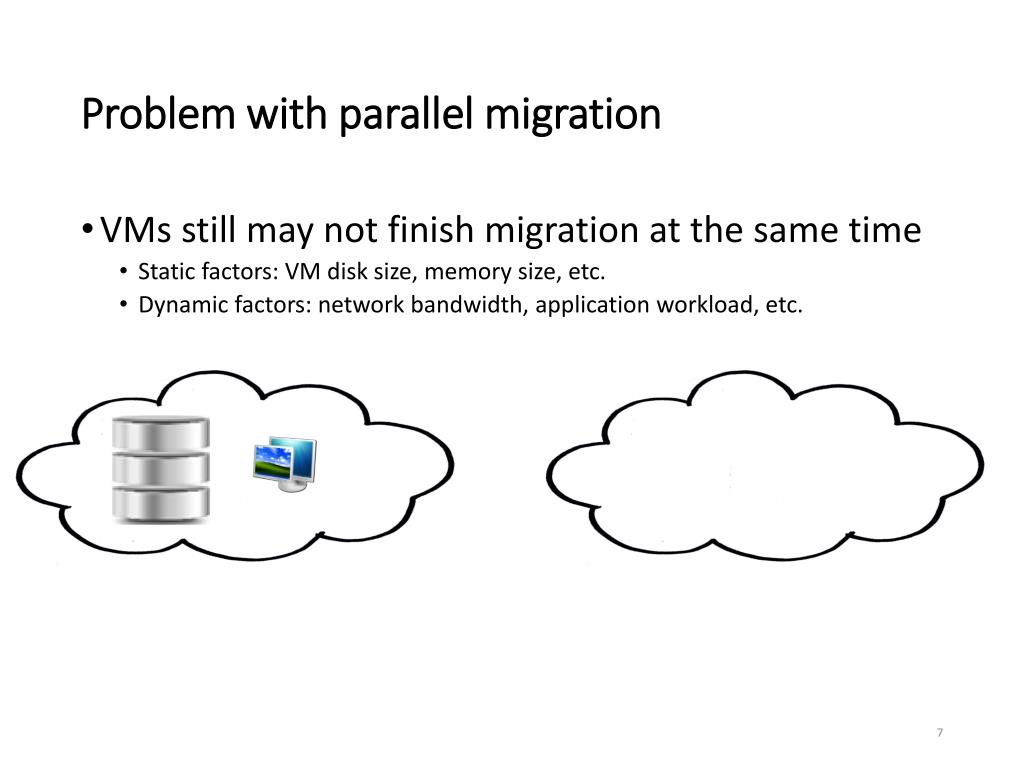 Problem with parallel migration

• VMs still may not finish migration at the same time
  • Static factors: VM disk size, memory size, etc.
  • Dynamic factors: network bandwidth, application workload, etc.

7